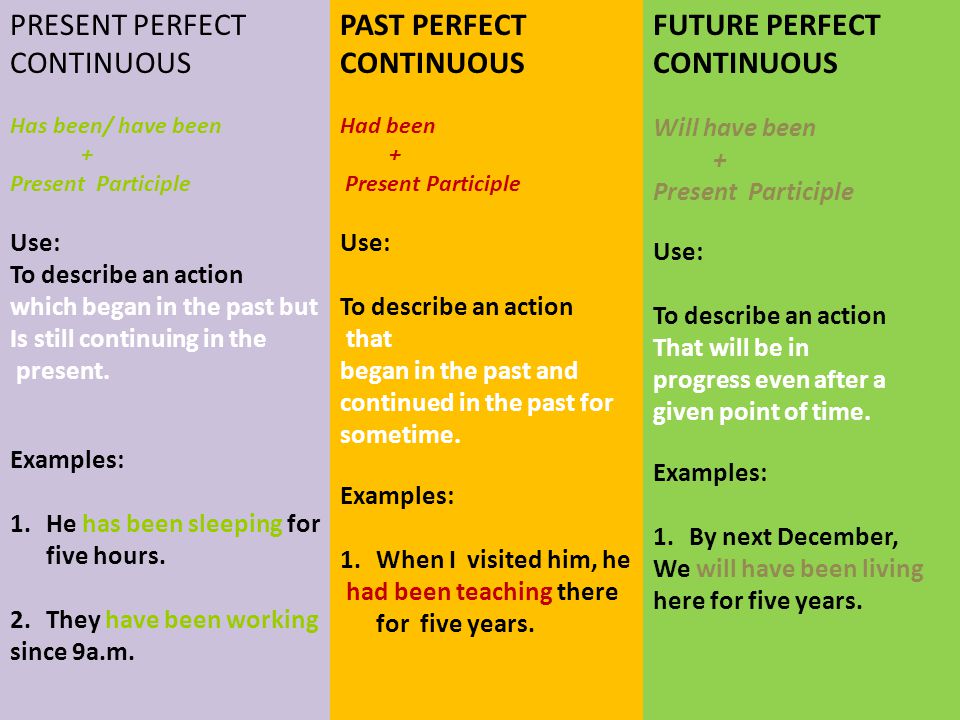 PRESENT PERFECT CONTINUOUS

Has been/ have been
+
Present Participle

Use:
To describe an action which began in the past but Is still continuing in the present.

Examples:

1. He has been sleeping for five hours.

2. They have been working since 9a.m.

PAST PERFECT CONTINUOUS

Had been
+
Present Participle

Use:

To describe an action that began in the past and continued in the past for sometime.

Examples:

1. When I visited him, he had been teaching there for five years.

FUTURE PERFECT CONTINUOUS

Will have been
+
Present Participle

Use:

To describe an action That will be in progress even after a given point of time.

Examples:

1. By next December, We will have been living here for five years.